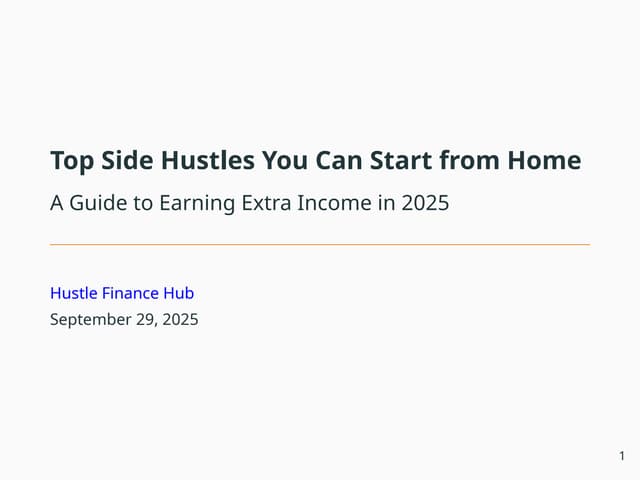 Top Side Hustles You Can Start from Home

A Guide to Earning Extra Income in 2025

Hustle Finance Hub
September 29, 2025

1